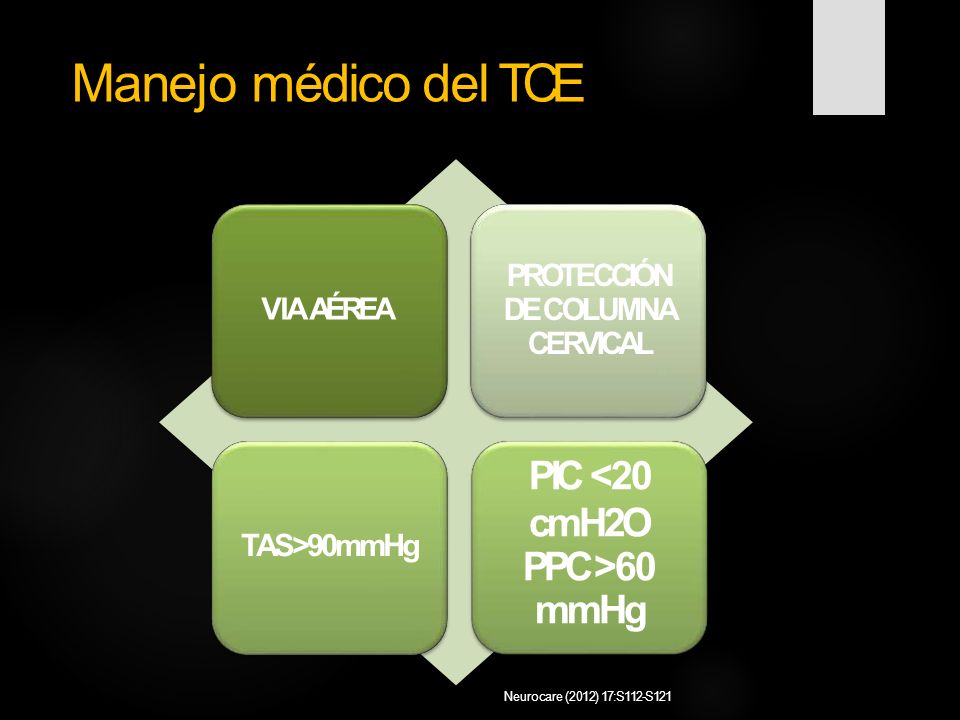 Manejo médico del TCE

VIA AÉREA

PROTECCIÓN DE COLUMNA CERVICAL

TAS>90mmHg

PIC <20 cmH2O PPC >60 mmHg

Neurocare (2012) 17:S112-S121